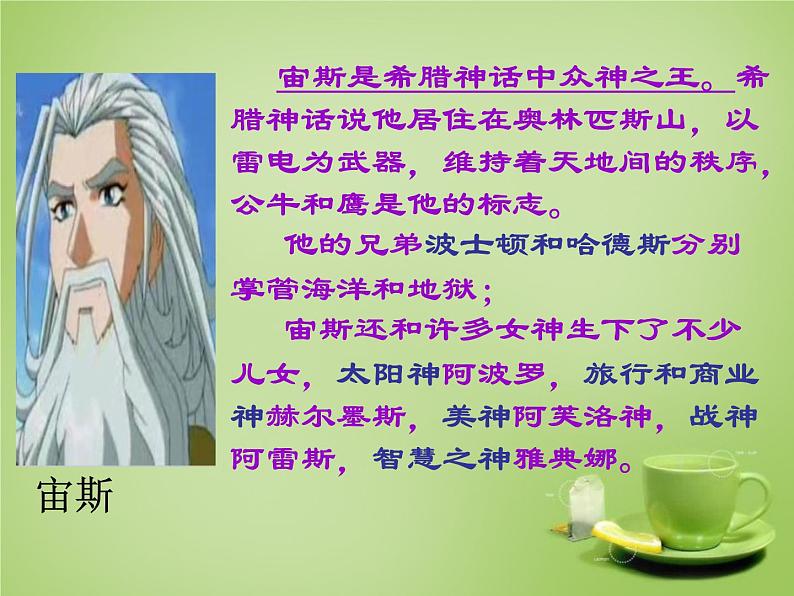 宙斯是希腊神话中众神之王。希腊神话说他居住在奥林匹斯山，以雷电为武器，维持着天地间的秩序，公牛和鹰是他的标志。

他的兄弟波士顿和哈德斯分别掌管海洋和地狱；

宙斯还和许多女神生下了不少儿女，太阳神阿波罗，旅行和商业神赫尔墨斯，美神阿芙洛神，战神阿雷斯，智慧之神雅典娜。

宙斯